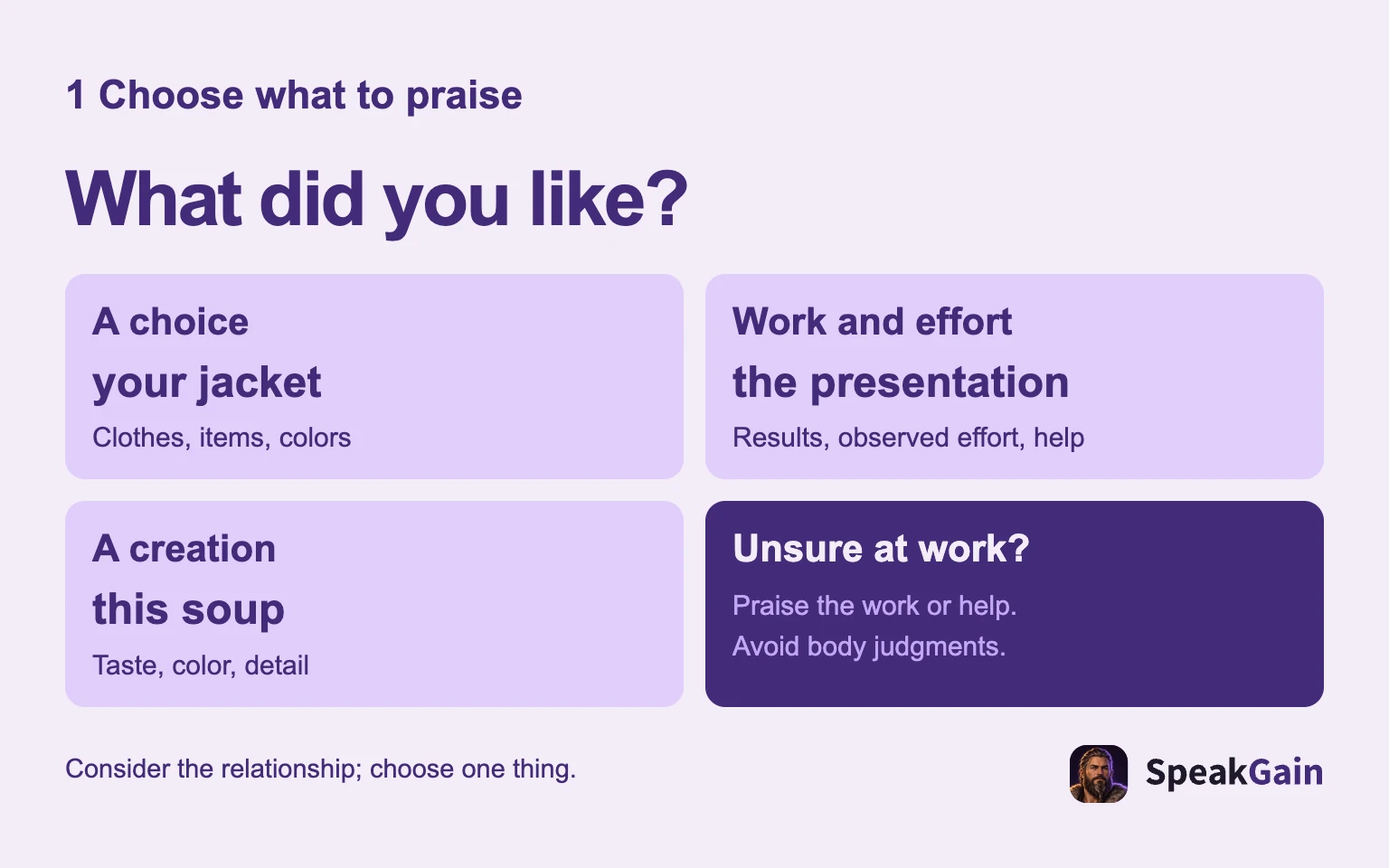 1 Choose what to praise

What did you like?

A choice

your jacket

Clothes, items, colors

Work and effort

the presentation

Results, observed effort, help

A creation

this soup

Taste, color, detail

Unsure at work?

Praise the work or help.

Avoid body judgments.

Consider the relationship; choose one thing.

SpeakGain